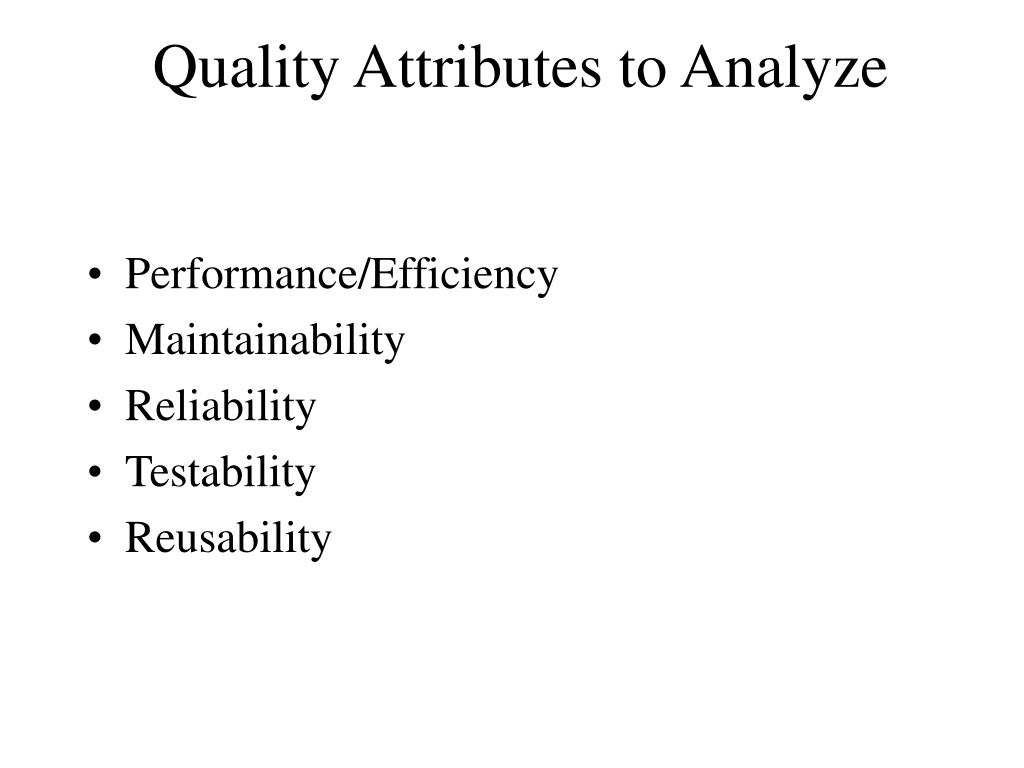 Quality Attributes to Analyze

• Performance/Efficiency
• Maintainability
• Reliability
• Testability
• Reusability